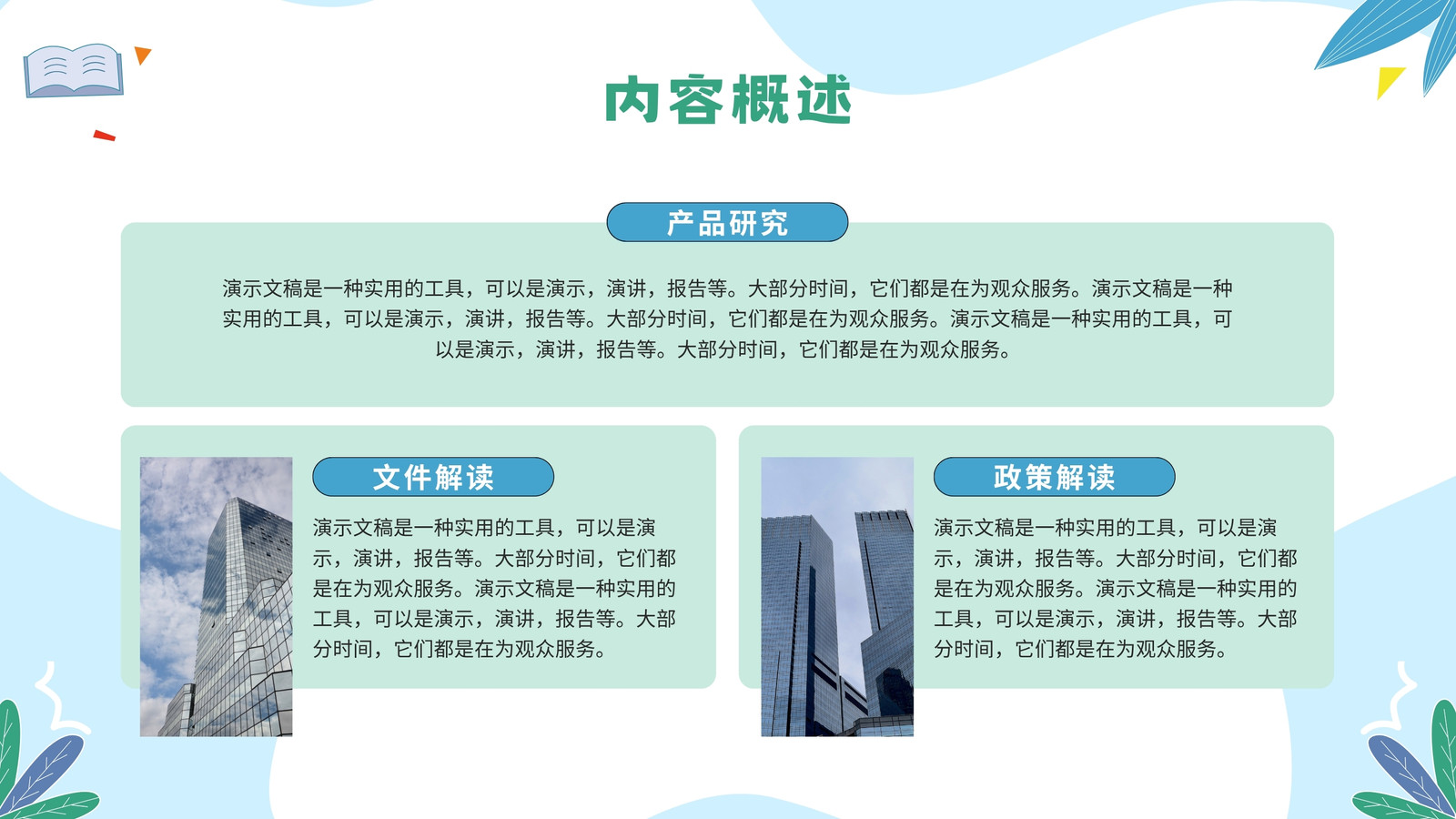 内容概述

产品研究

演示文稿是一种实用的工具，可以是演示，演讲，报告等。大部分时间，它们都是在为观众服务。演示文稿是一种实用的工具，可以是演示，演讲，报告等。大部分时间，它们都是在为观众服务。演示文稿是一种实用的工具，可以是演示，演讲，报告等。大部分时间，它们都是在为观众服务。

文件解读

演示文稿是一种实用的工具，可以是演示，演讲，报告等。大部分时间，它们都是在为观众服务。演示文稿是一种实用的工具，可以是演示，演讲，报告等。大部分时间，它们都是在为观众服务。

政策解读

演示文稿是一种实用的工具，可以是演示，演讲，报告等。大部分时间，它们都是在为观众服务。演示文稿是一种实用的工具，可以是演示，演讲，报告等。大部分时间，它们都是在为观众服务。